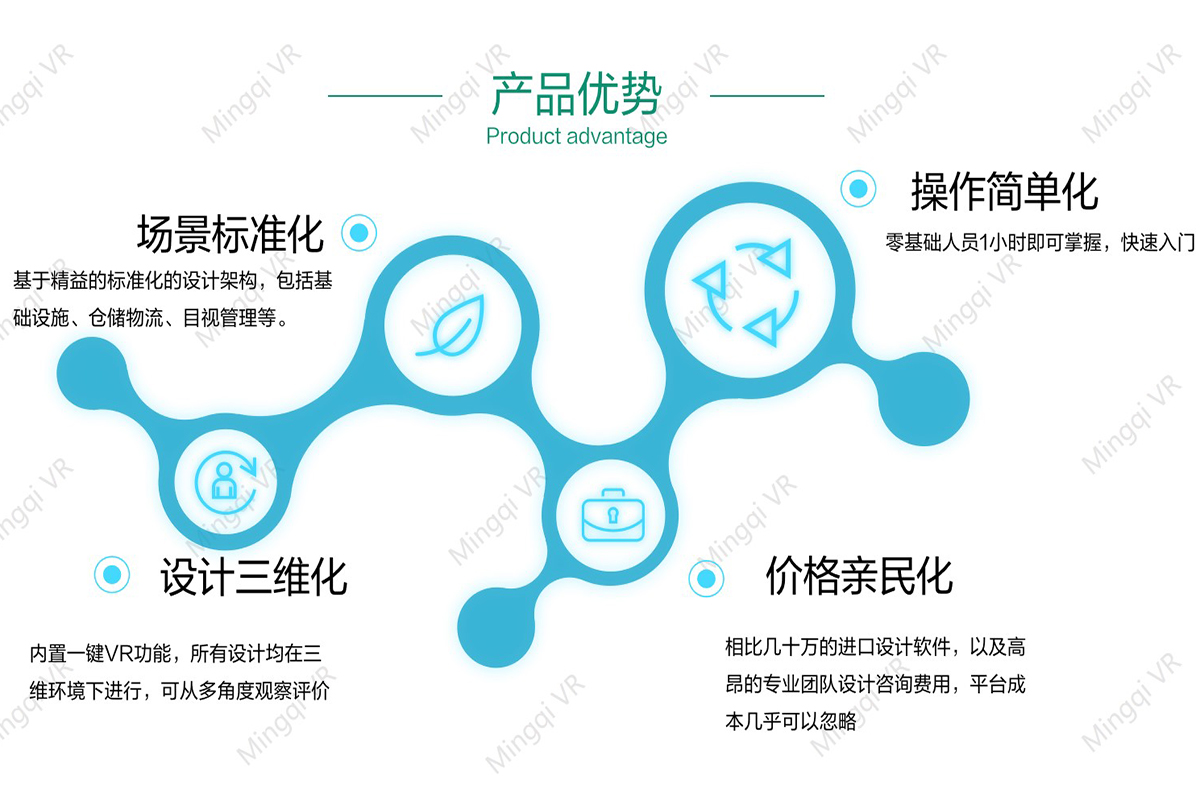 产品优势
Product advantage

场景标准化
基于精益的标准化的设计架构，包括基础设施、仓储物流、目视管理等。

操作简单化
零基础人员1小时即可掌握，快速入门

设计三维化
内置一键VR功能，所有设计均在三维环境下进行，可从多角度观察评价

价格亲民化
相比几十万的进口设计软件，以及高昂的专业团队设计咨询费用，平台成本几乎可以忽略

Mingqi VR